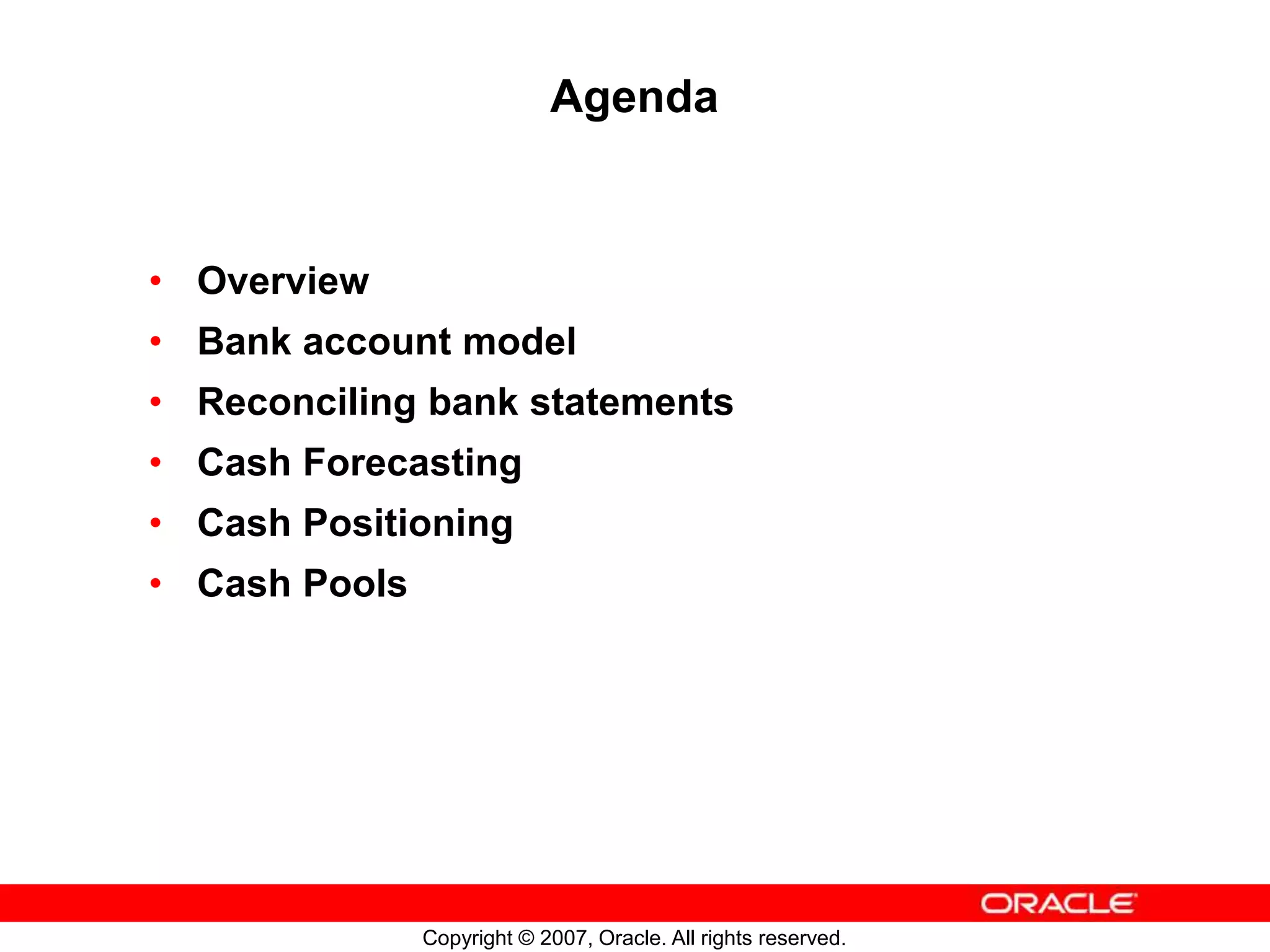 Agenda

• Overview
• Bank account model
• Reconciling bank statements
• Cash Forecasting
• Cash Positioning
• Cash Pools

ORACLE

Copyright © 2007, Oracle. All rights reserved.